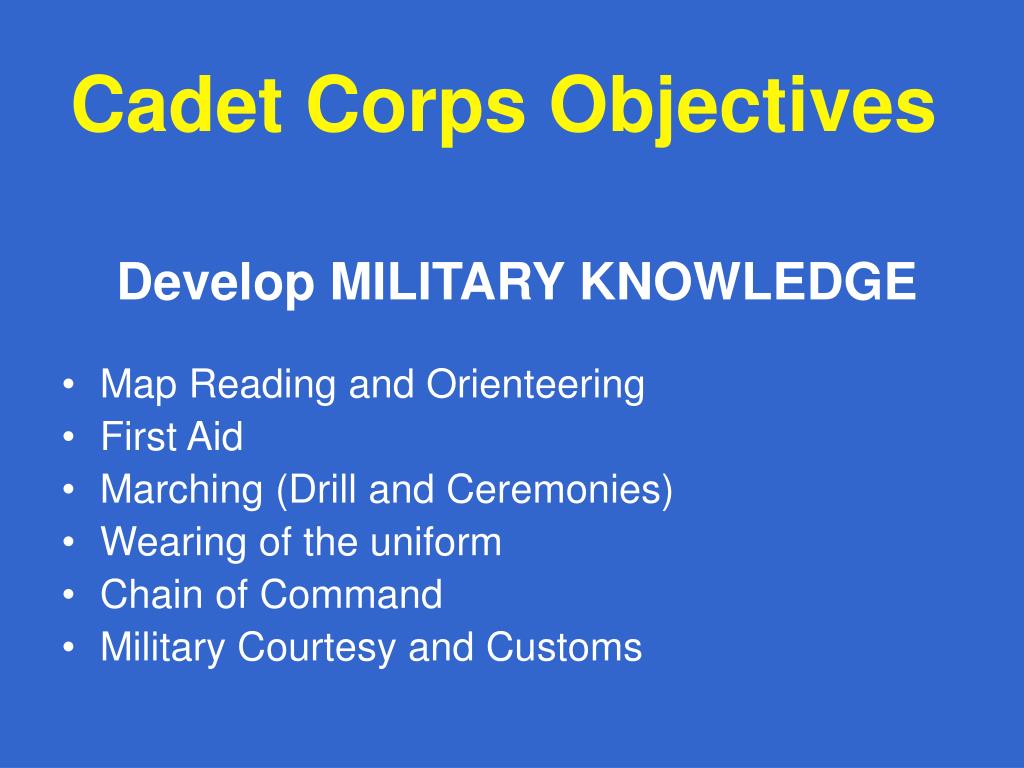 Cadet Corps Objectives

Develop MILITARY KNOWLEDGE

• Map Reading and Orienteering
• First Aid
• Marching (Drill and Ceremonies)
• Wearing of the uniform
• Chain of Command
• Military Courtesy and Customs